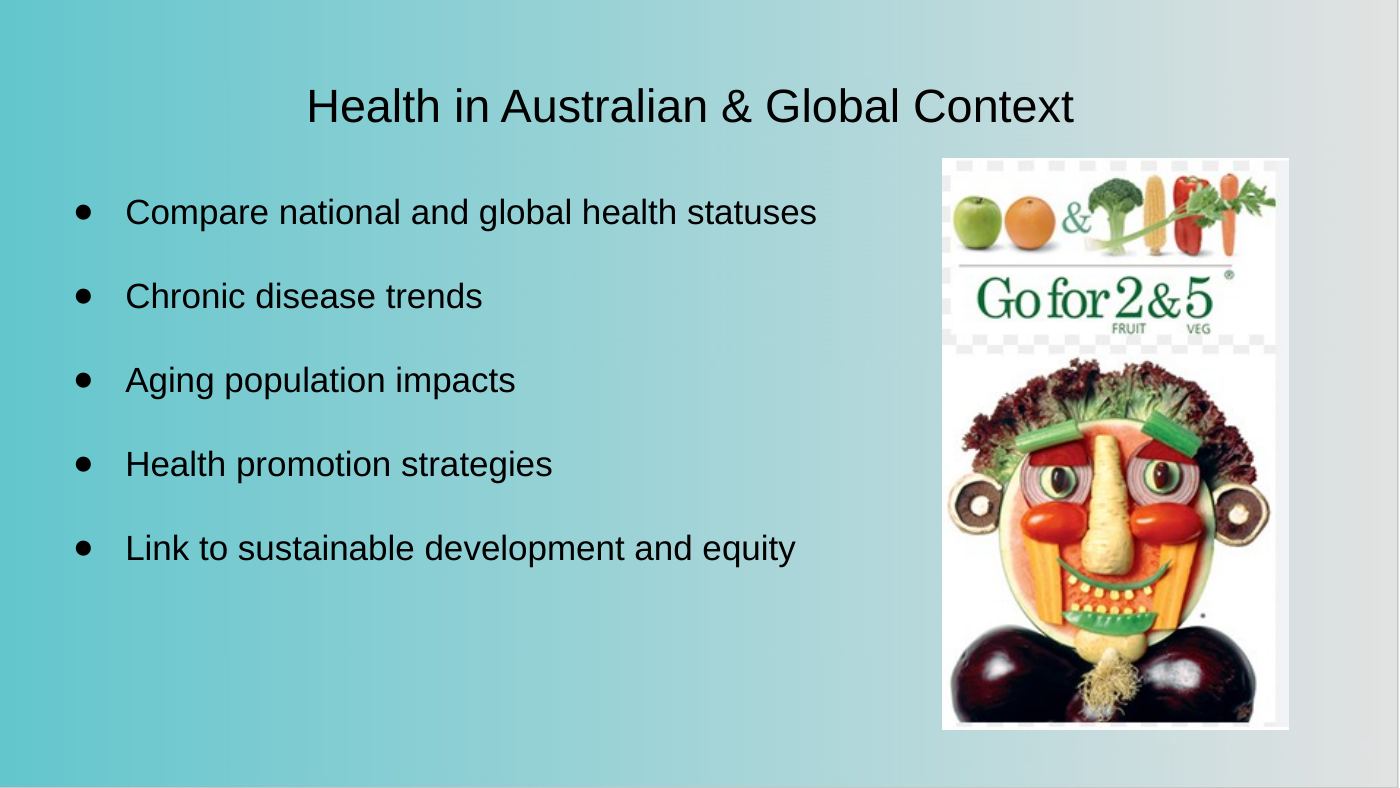 Health in Australian & Global Context

- Compare national and global health statuses
- Chronic disease trends
- Aging population impacts
- Health promotion strategies
- Link to sustainable development and equity

&

Go for 2&5®
FRUIT VEG